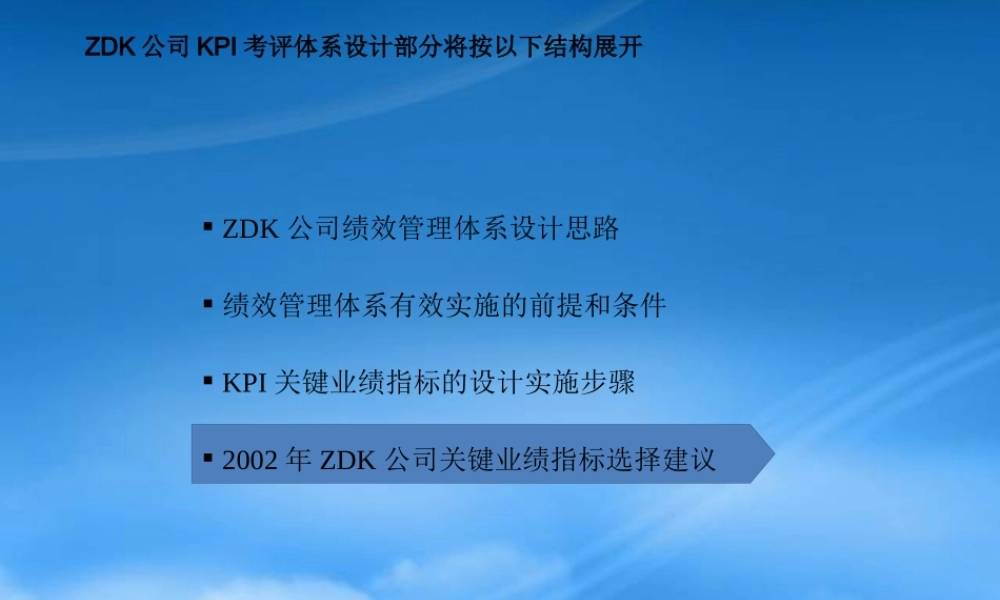 ZDK 公司 KPI 考评体系设计部分将按以下结构展开

▪ ZDK 公司绩效管理体系设计思路

▪ 绩效管理体系有效实施的前提和条件

▪ KPI 关键业绩指标的设计实施步骤

▪ 2002 年 ZDK 公司关键业绩指标选择建议